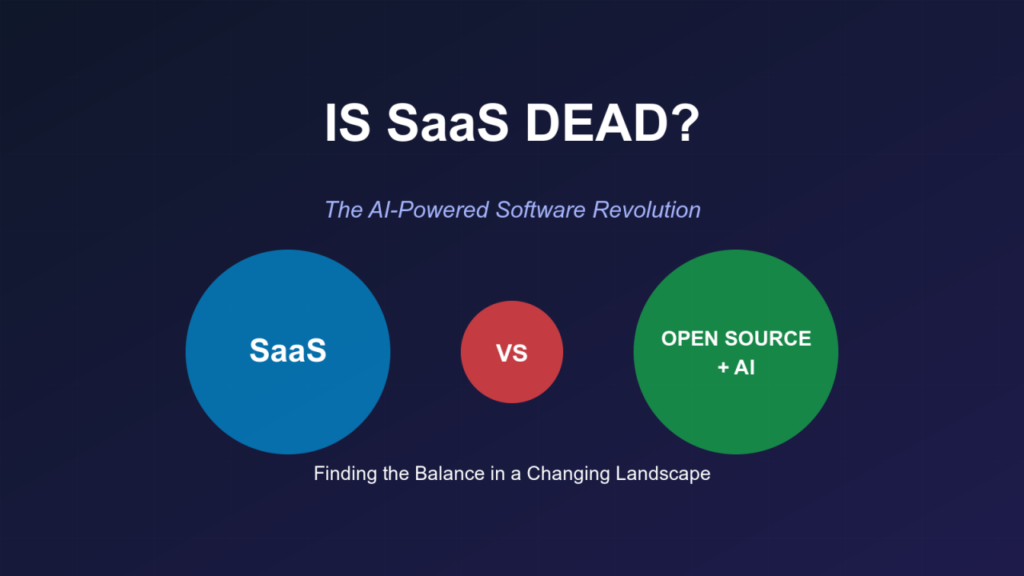 IS SaaS DEAD?

The AI-Powered Software Revolution

SaaS

VS

OPEN SOURCE + AI

Finding the Balance in a Changing Landscape